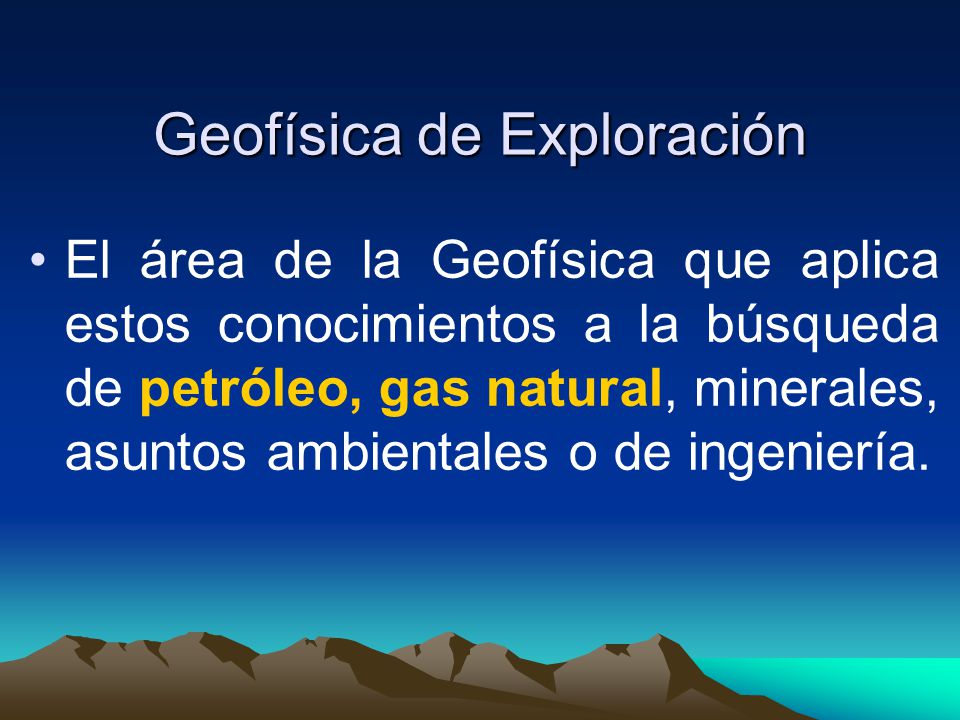 Geofísica de Exploración

• El área de la Geofísica que aplica estos conocimientos a la búsqueda de petróleo, gas natural, minerales, asuntos ambientales o de ingeniería.